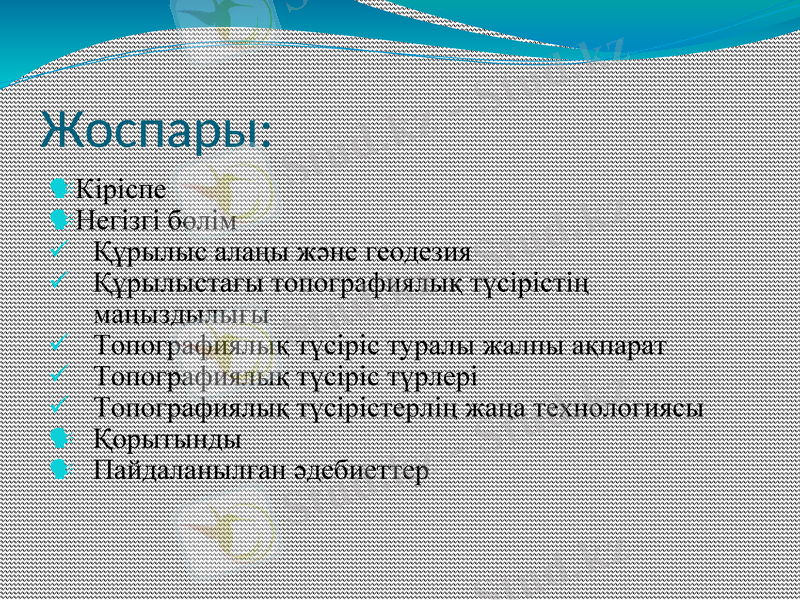 Жоспары:

Кіріспе
Негізгі бөлім
Құрылыс алаңы және геодезия
Құрылыстағы топографиялық түсірістің маңыздылығы
Топографиялық түсіріс туралы жалпы ақпарат
Топографиялық түсіріс түрлері
Топографиялық түсірістерлің жаңа технологиясы
Қорытынды
Пайдаланылған әдебиеттер